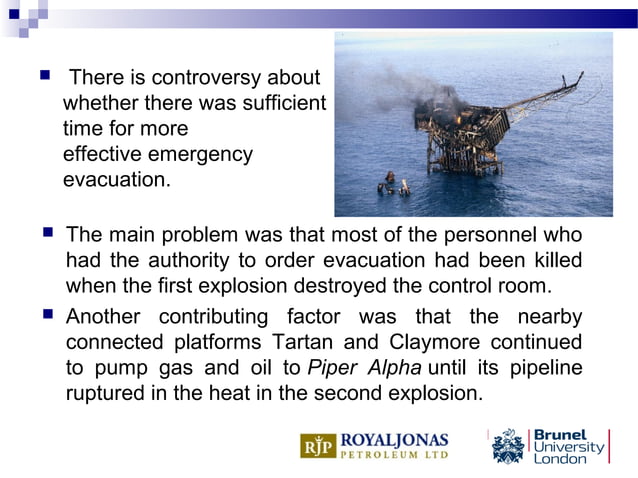 There is controversy about whether there was sufficient time for more effective emergency evacuation.

The main problem was that most of the personnel who had the authority to order evacuation had been killed when the first explosion destroyed the control room.

Another contributing factor was that the nearby connected platforms Tartan and Claymore continued to pump gas and oil to Piper Alpha until its pipeline ruptured in the heat in the second explosion.

RJP ROYALJONAS PETROLEUM LTD

Brunel University London